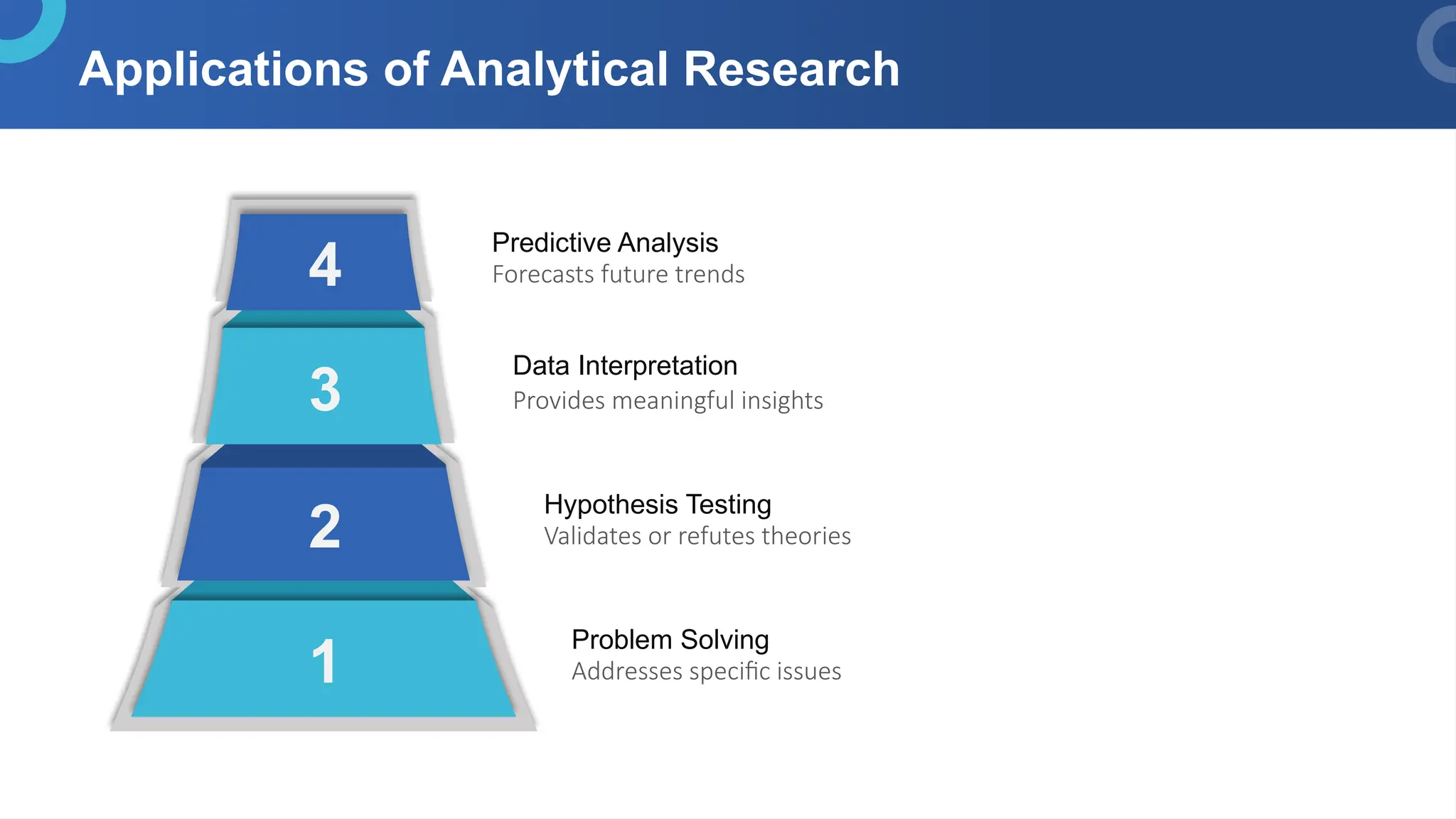 Applications of Analytical Research

4

Predictive Analysis
Forecasts future trends

3

Data Interpretation
Provides meaningful insights

2

Hypothesis Testing
Validates or refutes theories

1

Problem Solving
Addresses specific issues